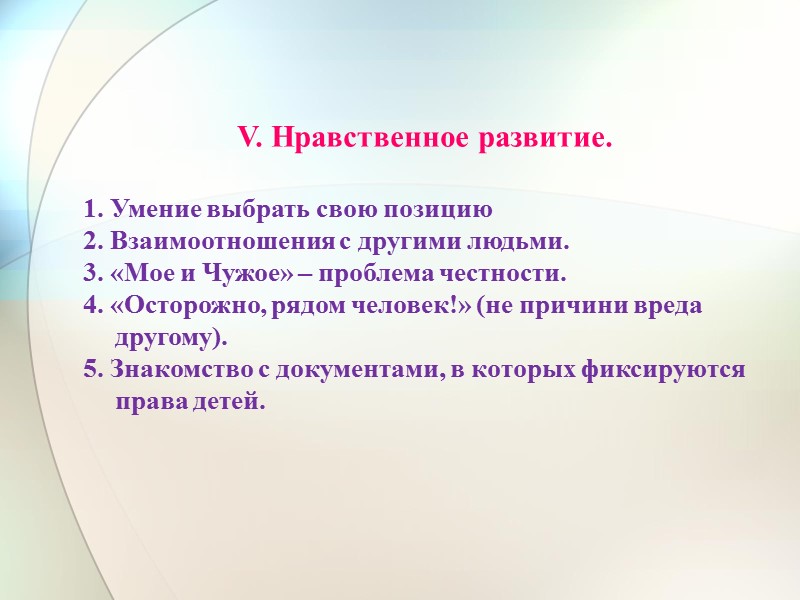 V. Нравственное развитие.

1. Умение выбрать свою позицию
2. Взаимоотношения с другими людьми.
3. «Мое и Чужое» – проблема честности.
4. «Осторожно, рядом человек!» (не причини вреда другому).
5. Знакомство с документами, в которых фиксируются права детей.